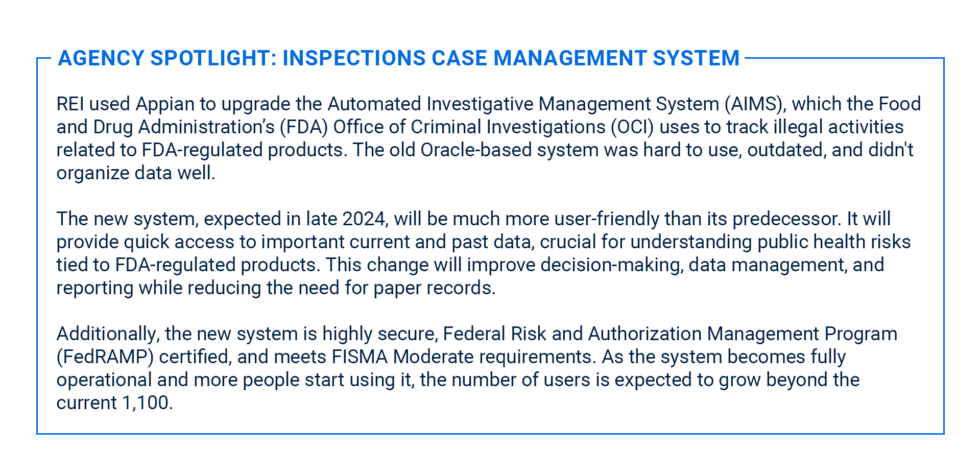 AGENCY SPOTLIGHT: INSPECTIONS CASE MANAGEMENT SYSTEM

REI used Appian to upgrade the Automated Investigative Management System (AIMS), which the Food and Drug Administration's (FDA) Office of Criminal Investigations (OCI) uses to track illegal activities related to FDA-regulated products. The old Oracle-based system was hard to use, outdated, and didn't organize data well.

The new system, expected in late 2024, will be much more user-friendly than its predecessor. It will provide quick access to important current and past data, crucial for understanding public health risks tied to FDA-regulated products. This change will improve decision-making, data management, and reporting while reducing the need for paper records.

Additionally, the new system is highly secure, Federal Risk and Authorization Management Program (FedRAMP) certified, and meets FISMA Moderate requirements. As the system becomes fully operational and more people start using it, the number of users is expected to grow beyond the current 1,100.